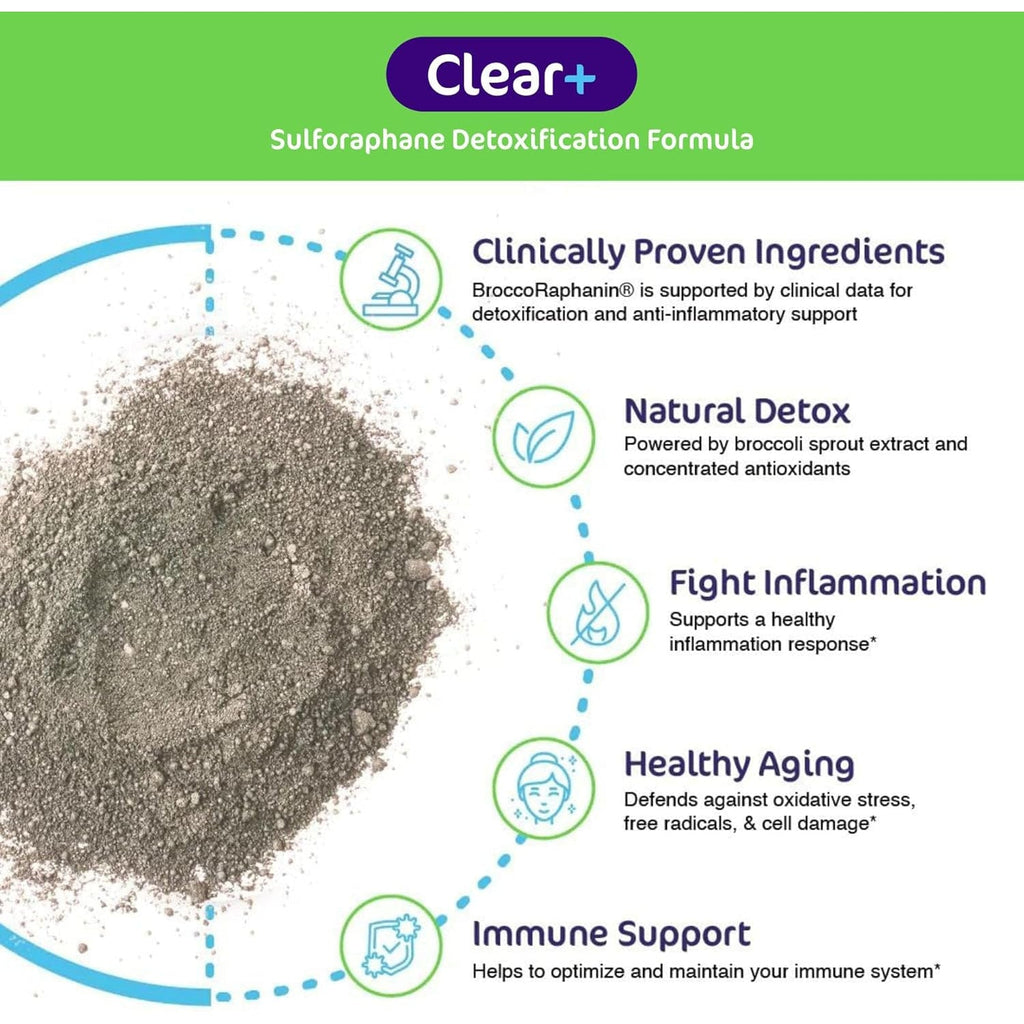 Clear+

Sulforaphane Detoxification Formula

Clinically Proven Ingredients
BroccoRaphanin® is supported by clinical data for detoxification and anti-inflammatory support

Natural Detox
Powered by broccoli sprout extract and concentrated antioxidants

Fight Inflammation
Supports a healthy inflammation response*

Healthy Aging
Defends against oxidative stress, free radicals, & cell damage*

Immune Support
Helps to optimize and maintain your immune system*